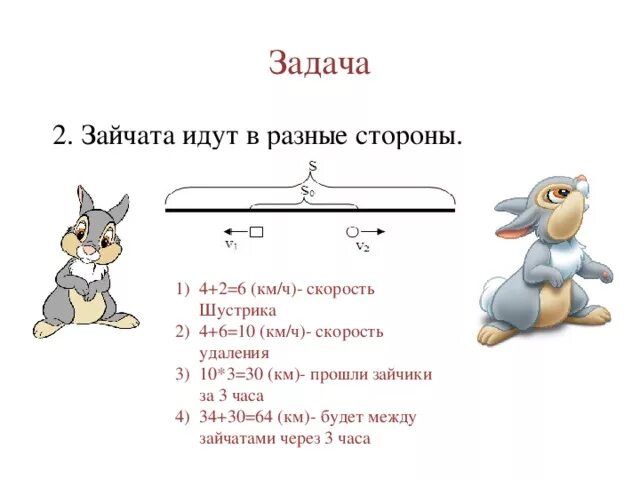 Задача

2. Зайчата идут в разные стороны.

S

$S_0$

$v_1$ $v_2$

1) 4+2=6 (км/ч)- скорость Шустрика
2) 4+6=10 (км/ч)- скорость удаления
3) 10*3=30 (км)- прошли зайчики за 3 часа
4) 34+30=64 (км)- будет между зайчатами через 3 часа